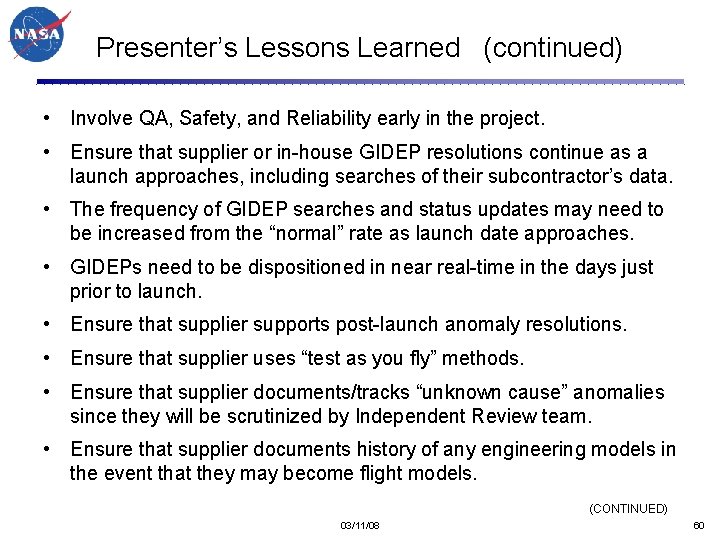 NASA

Presenter's Lessons Learned (continued)

• Involve QA, Safety, and Reliability early in the project.

• Ensure that supplier or in-house GIDEP resolutions continue as a launch approaches, including searches of their subcontractor's data.

• The frequency of GIDEP searches and status updates may need to be increased from the "normal" rate as launch date approaches.

• GIDEPs need to be dispositioned in near real-time in the days just prior to launch.

• Ensure that supplier supports post-launch anomaly resolutions.

• Ensure that supplier uses "test as you fly" methods.

• Ensure that supplier documents/tracks "unknown cause" anomalies since they will be scrutinized by Independent Review team.

• Ensure that supplier documents history of any engineering models in the event that they may become flight models.

(CONTINUED)

03/11/08

60